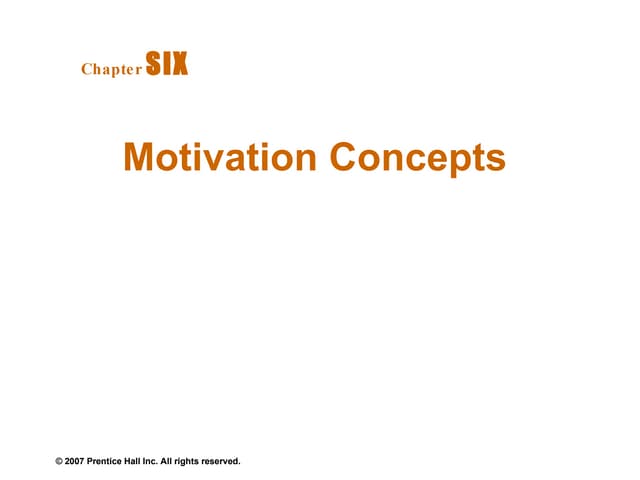 Chapter SIX

Motivation Concepts

© 2007 Prentice Hall Inc. All rights reserved.